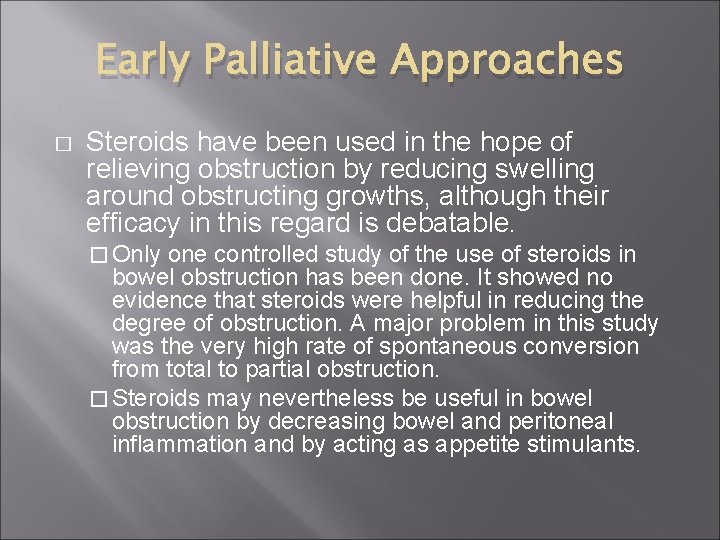 Early Palliative Approaches

□ Steroids have been used in the hope of relieving obstruction by reducing swelling around obstructing growths, although their efficacy in this regard is debatable.

□ Only one controlled study of the use of steroids in bowel obstruction has been done. It showed no evidence that steroids were helpful in reducing the degree of obstruction. A major problem in this study was the very high rate of spontaneous conversion from total to partial obstruction.

□ Steroids may nevertheless be useful in bowel obstruction by decreasing bowel and peritoneal inflammation and by acting as appetite stimulants.